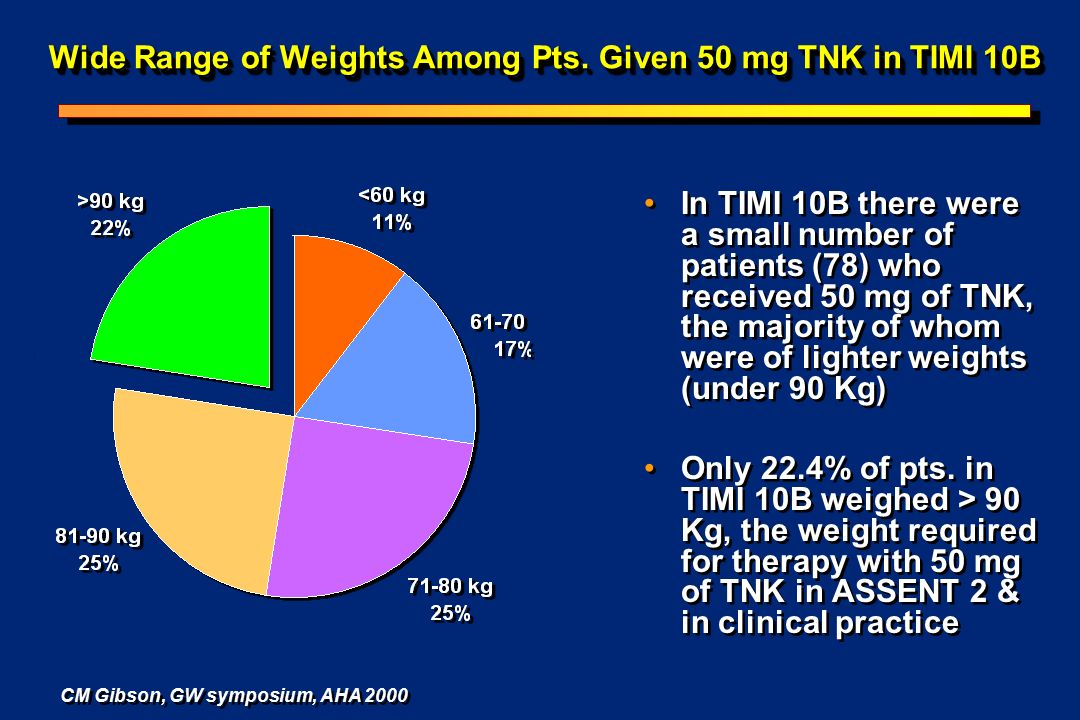 Wide Range of Weights Among Pts. Given 50 mg TNK in TIMI 10B

>90 kg
22%

<60 kg
11%

61-70
17%

71-80 kg
25%

81-90 kg
25%

• In TIMI 10B there were a small number of patients (78) who received 50 mg of TNK, the majority of whom were of lighter weights (under 90 Kg)

• Only 22.4% of pts. in TIMI 10B weighed > 90 Kg, the weight required for therapy with 50 mg of TNK in ASSENT 2 & in clinical practice

CM Gibson, GW symposium, AHA 2000